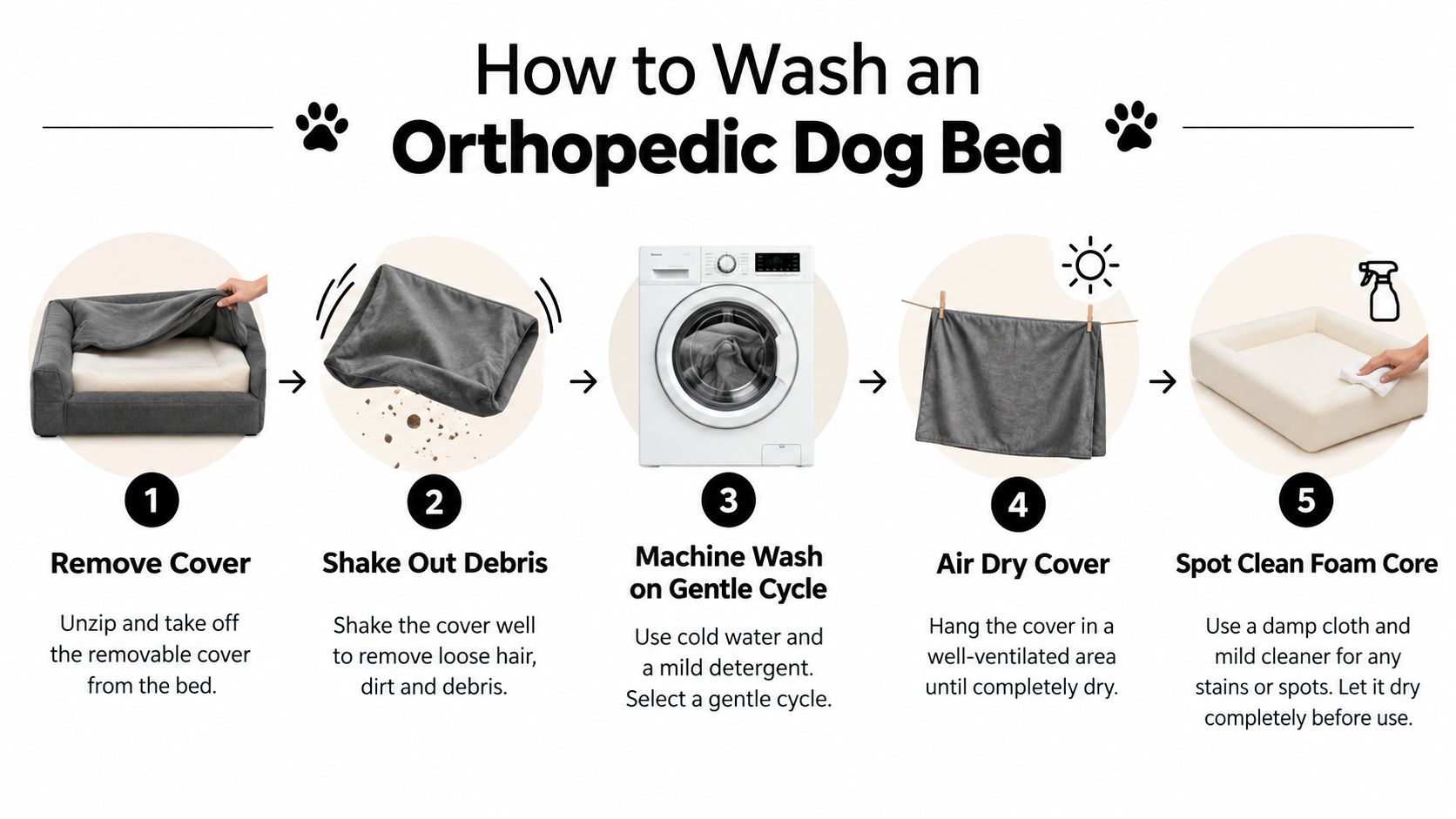 How to Wash an
Orthopedic Dog Bed

1
Remove Cover
Unzip and take off the removable cover from the bed.

2
Shake Out Debris
Shake the cover well to remove loose hair, dirt and debris.

3
Machine Wash on Gentle Cycle
Use cold water and a mild detergent. Select a gentle cycle.

4
Air Dry Cover
Hang the cover in a well-ventilated area until completely dry.

5
Spot Clean Foam Core
Use a damp cloth and mild cleaner for any stains or spots. Let it dry completely before use.